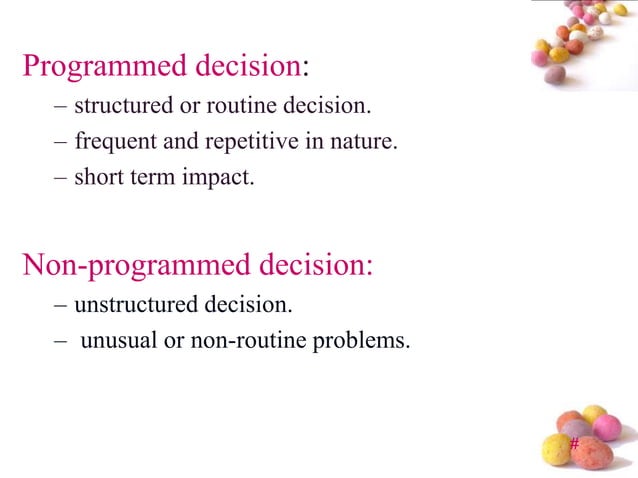 Programmed decision:

– structured or routine decision.
– frequent and repetitive in nature.
– short term impact.

Non-programmed decision:

– unstructured decision.
– unusual or non-routine problems.

#